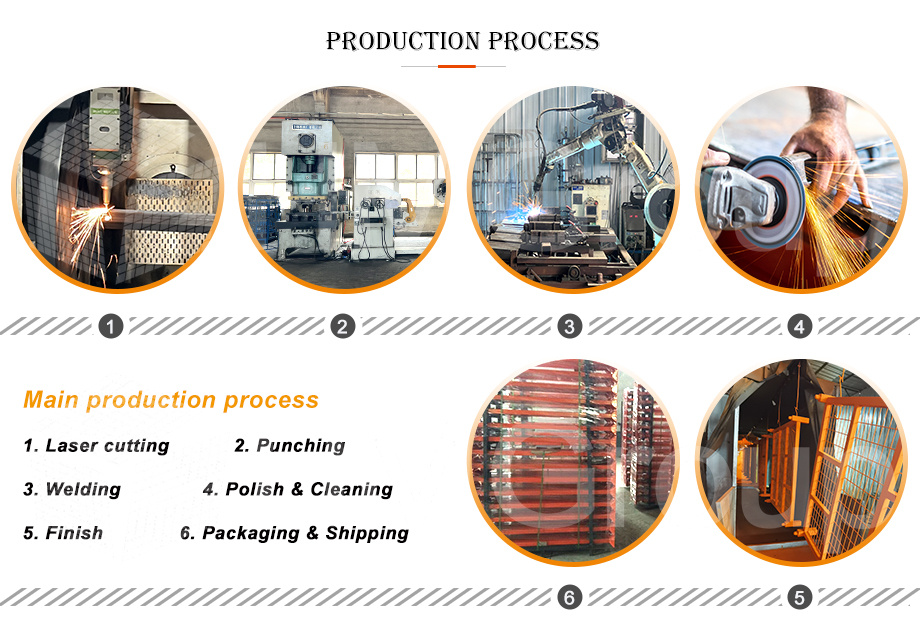 PRODUCTION PROCESS

1

2

3

4

Main production process

1. Laser cutting 2. Punching

3. Welding 4. Polish & Cleaning

5. Finish 6. Packaging & Shipping

6

5